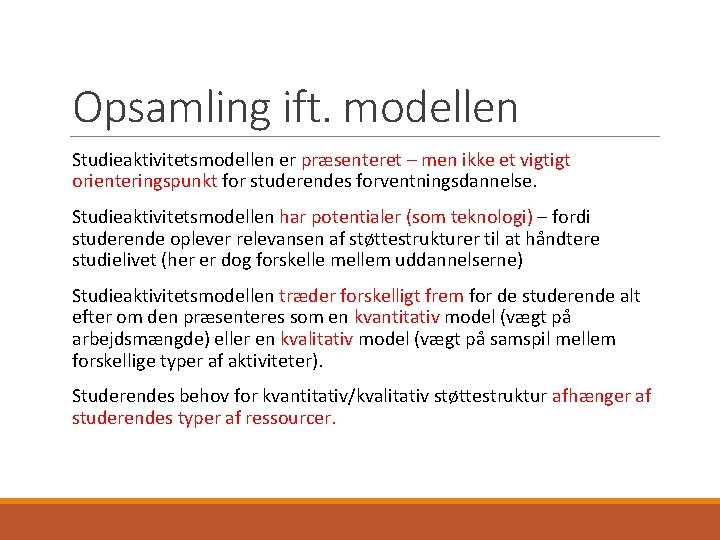 Opsamling ift. modellen

Studieaktivitetsmodellen er præsenteret – men ikke et vigtigt orienteringspunkt for studerendes forventningsdannelse.

Studieaktivitetsmodellen har potentialer (som teknologi) – fordi studerende oplever relevansen af støttestrukturer til at håndtere studielivet (her er dog forskelle mellem uddannelserne)

Studieaktivitetsmodellen træder forskelligt frem for de studerende alt efter om den præsenteres som en kvantitativ model (vægt på arbejdsmængde) eller en kvalitativ model (vægt på samspil mellem forskellige typer af aktiviteter).

Studerendes behov for kvantitativ/kvalitativ støttestruktur afhænger af studerendes typer af ressourcer.